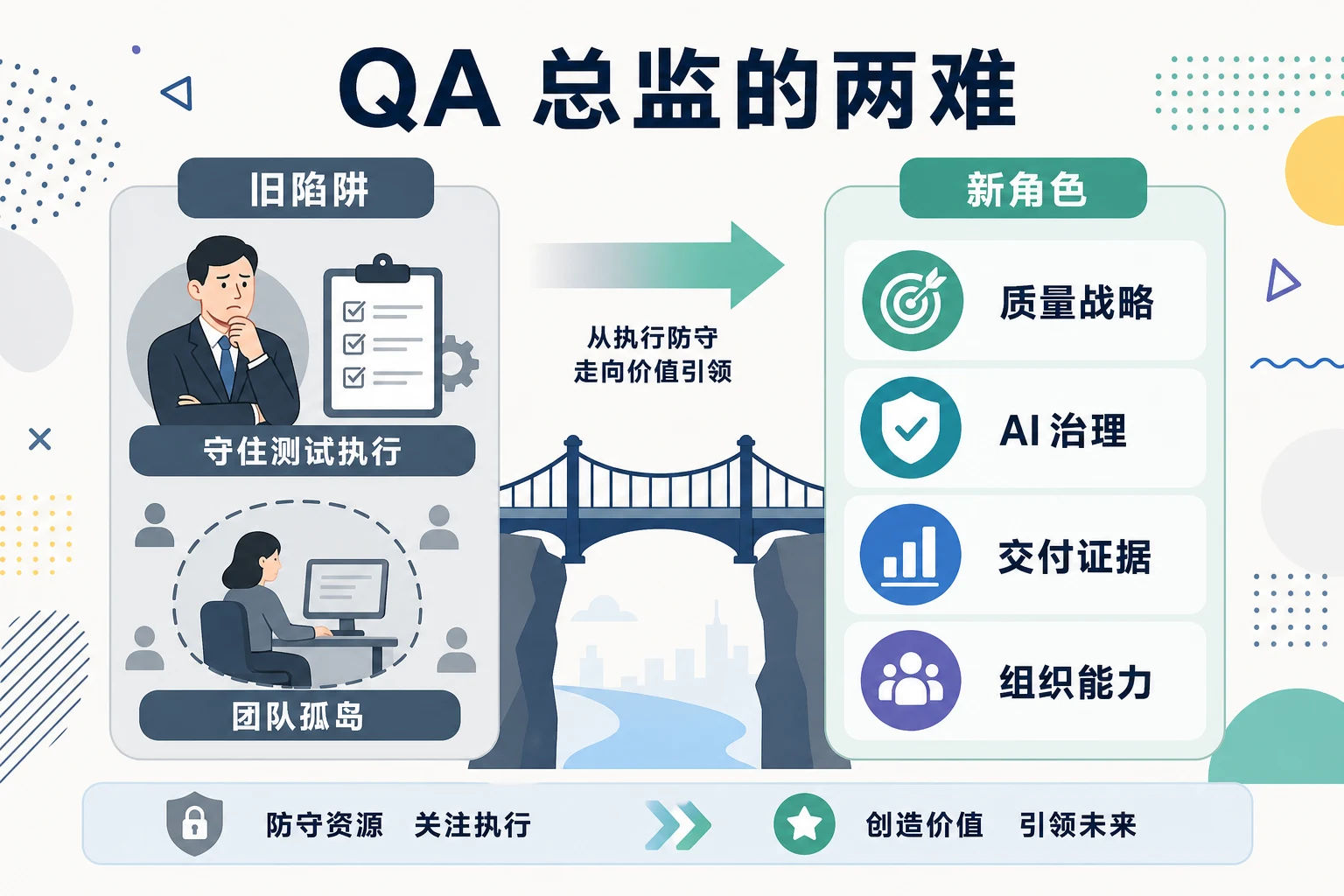 QA 总监的两难

旧陷阱

守住测试执行

团队孤岛

从执行防守
走向价值引领

新角色

质量战略

AI 治理

交付证据

组织能力

防守资源 关注执行

创造价值 引领未来